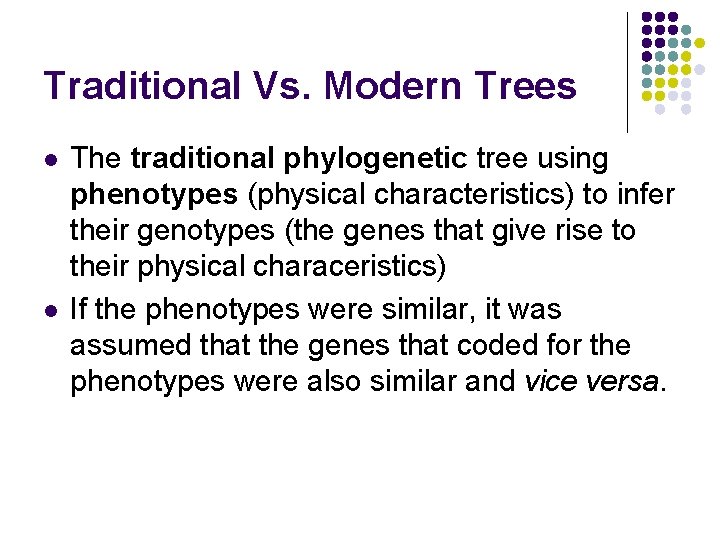 Traditional Vs. Modern Trees

- The traditional phylogenetic tree using phenotypes (physical characteristics) to infer their genotypes (the genes that give rise to their physical characeristics)
- If the phenotypes were similar, it was assumed that the genes that coded for the phenotypes were also similar and vice versa.